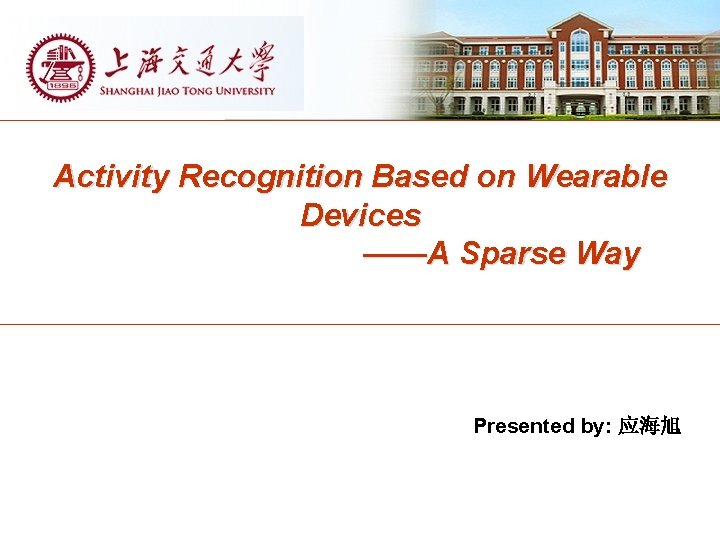 1896

上海交通大學
SHANGHAI JIAO TONG UNIVERSITY

Activity Recognition Based on Wearable Devices
——A Sparse Way

Presented by: 应海旭